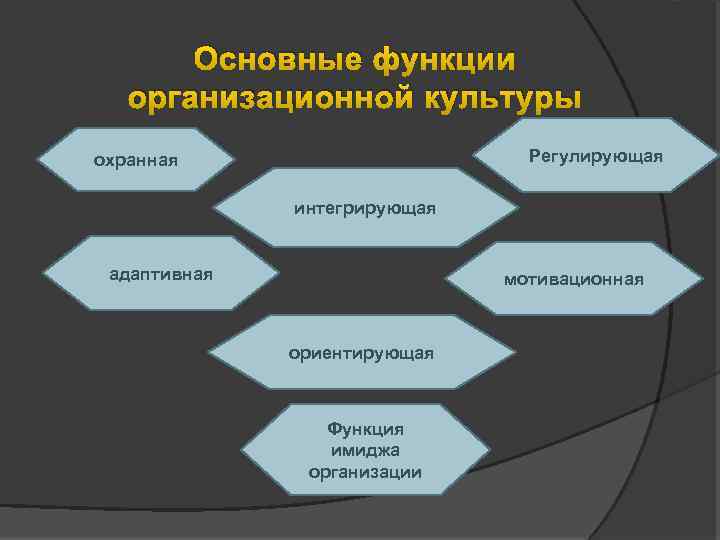 Основные функции организационной культуры

охранная

Регулирующая

интегрирующая

адаптивная

мотивационная

ориентирующая

Функция имиджа организации